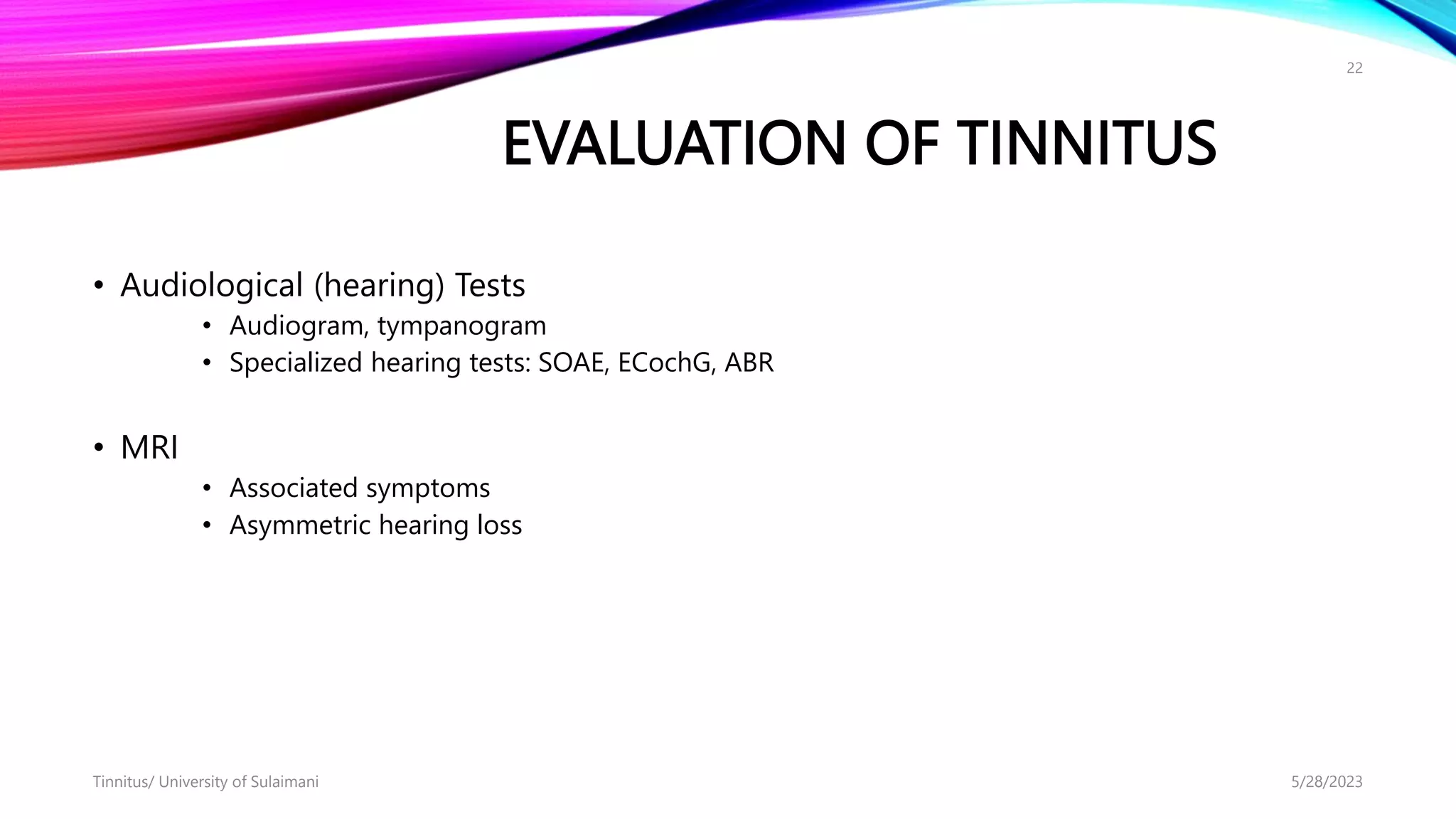 22

EVALUATION OF TINNITUS

• Audiological (hearing) Tests
  • Audiogram, tympanogram
  • Specialized hearing tests: SOAE, ECochG, ABR

• MRI
  • Associated symptoms
  • Asymmetric hearing loss

Tinnitus/ University of Sulaimani

5/28/2023